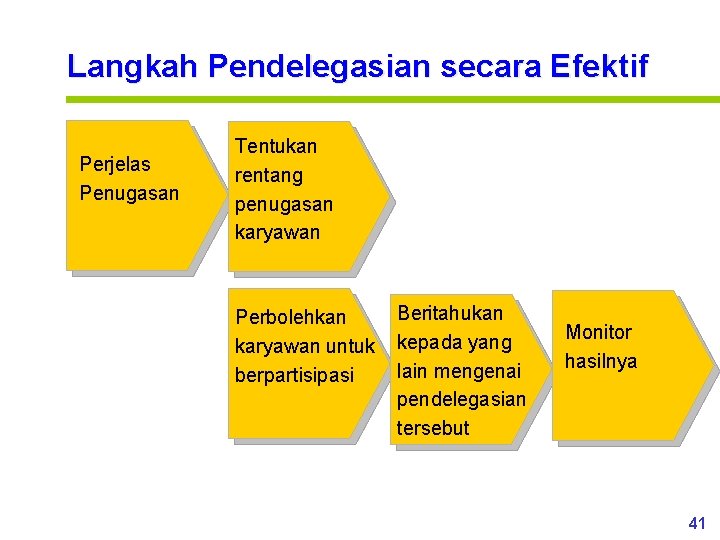 Langkah Pendelegasian secara Efektif

Perjelas Penugasan

Tentukan rentang penugasan karyawan

Perbolehkan karyawan untuk berpartisipasi

Beritahukan kepada yang lain mengenai pendelegasian tersebut

Monitor hasilnya

41